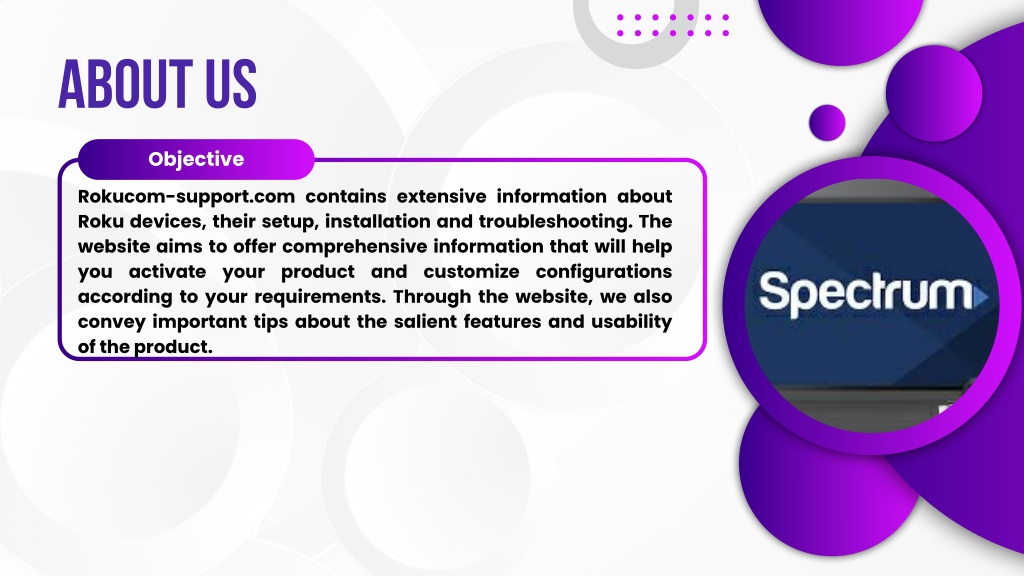 ABOUT US

Objective

Rokucom-support.com contains extensive information about Roku devices, their setup, installation and troubleshooting. The website aims to offer comprehensive information that will help you activate your product and customize configurations according to your requirements. Through the website, we also convey important tips about the salient features and usability of the product.

Spectrum